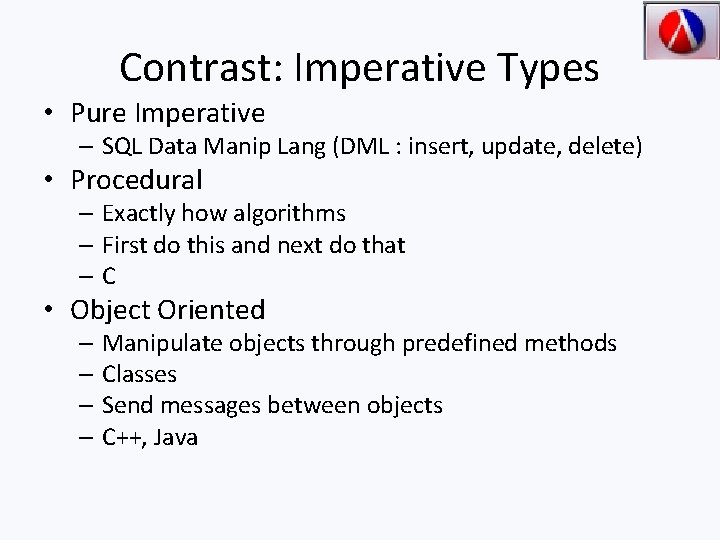 Contrast: Imperative Types

• Pure Imperative
– SQL Data Manip Lang (DML : insert, update, delete)
• Procedural
– Exactly how algorithms
– First do this and next do that
– C
• Object Oriented
– Manipulate objects through predefined methods
– Classes
– Send messages between objects
– C++, Java